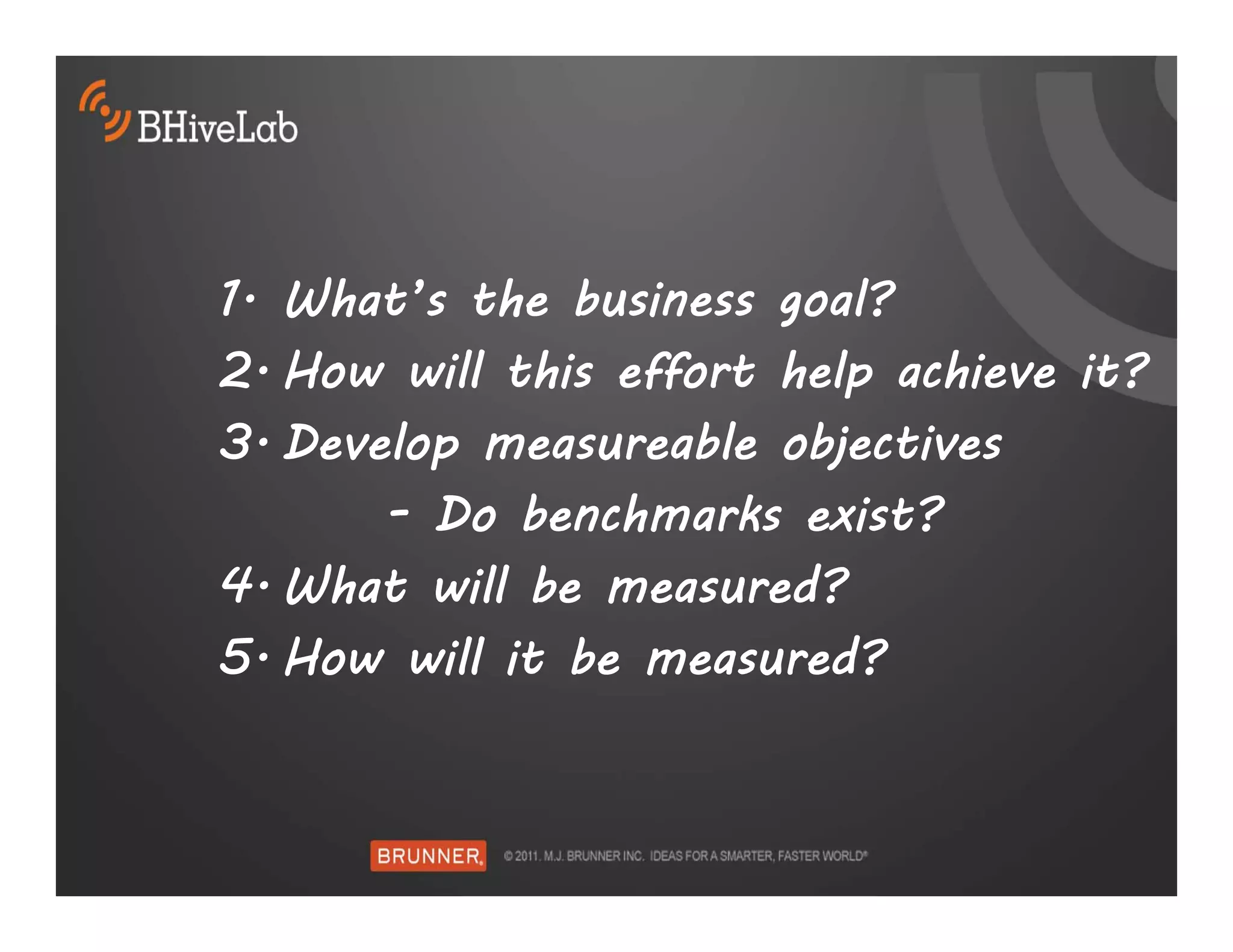 BHiveLab

1. What's the business goal?
2. How will this effort help achieve it?
3. Develop measureable objectives
- Do benchmarks exist?
4. What will be measured?
5. How will it be measured?

BRUNNER. © 2011. M.J. BRUNNER INC. IDEAS FOR A SMARTER, FASTER WORLD®